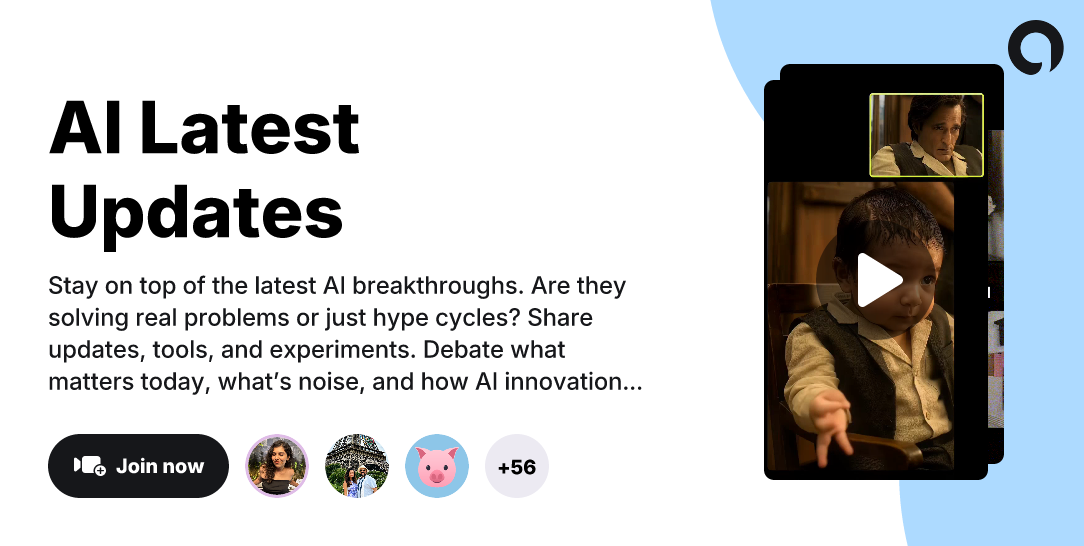 AI Latest Updates

Stay on top of the latest AI breakthroughs. Are they solving real problems or just hype cycles? Share updates, tools, and experiments. Debate what matters today, what's noise, and how AI innovation...

Join now

+56